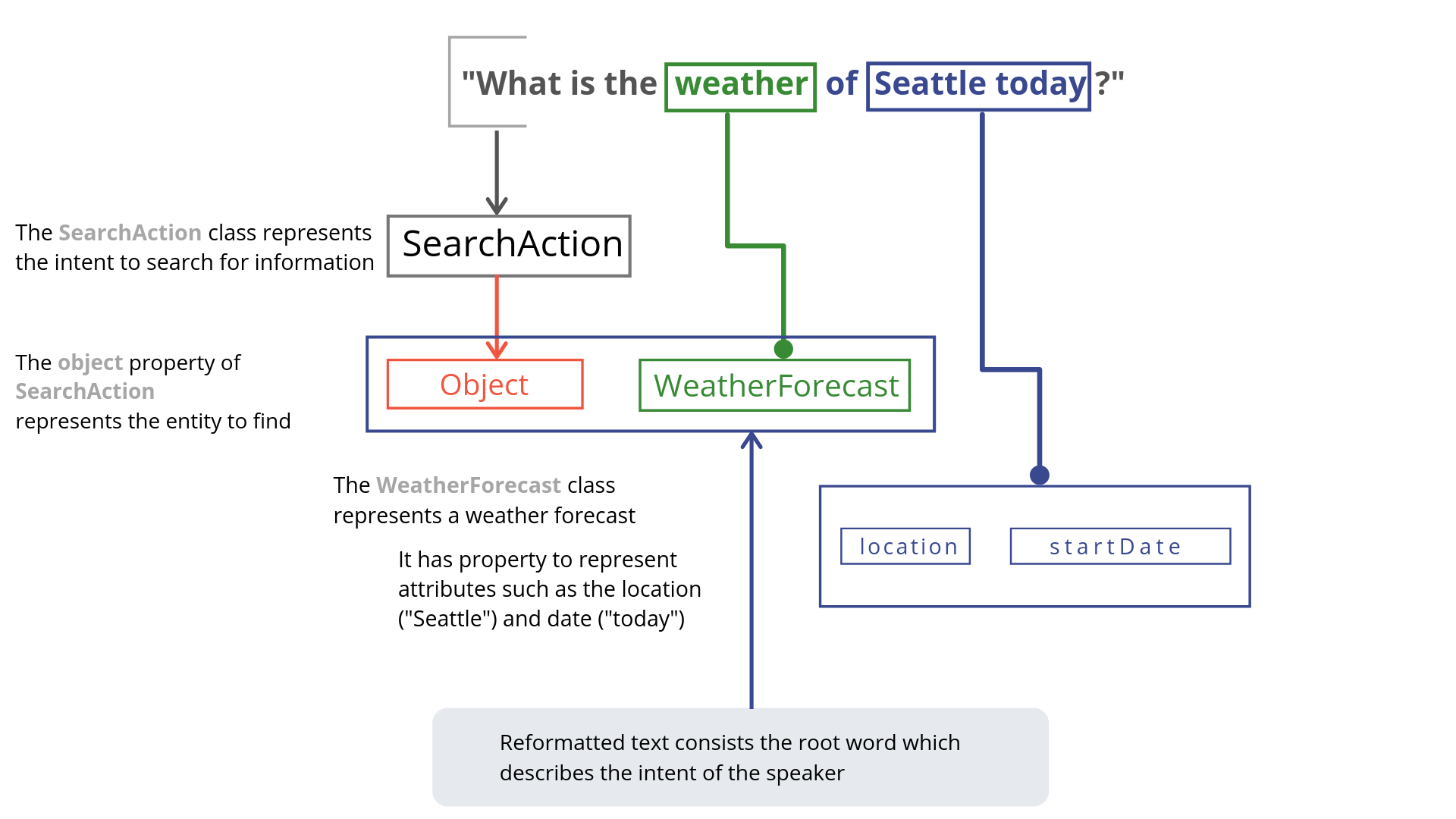 "What is the weather of Seattle today?"

The SearchAction class represents the intent to search for information

SearchAction

The object property of SearchAction represents the entity to find

Object

WeatherForecast

The WeatherForecast class represents a weather forecast

It has property to represent attributes such as the location ("Seattle") and date ("today")

location

startDate

Reformatted text consists the root word which describes the intent of the speaker